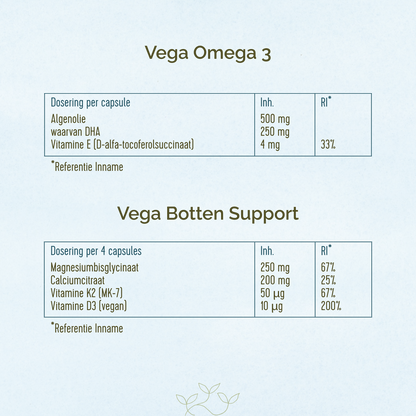 Vega Omega 3

| Dosering per capsule | Inh. | RI* |
|---|---|---|
| Algenolie | 500 mg | |
| waarvan DHA | 250 mg | |
| Vitamine E (D-alfa-tocoferolsuccinaat) | 4 mg | 33% |

*Referentie Inname

Vega Botten Support

| Dosering per 4 capsules | Inh. | RI* |
|---|---|---|
| Magnesiumbisglycinaat | 250 mg | 67% |
| Calciumcitraat | 200 mg | 25% |
| Vitamine K2 (MK-7) | 50 µg | 67% |
| Vitamine D3 (vegan) | 10 µg | 200% |

*Referentie Inname